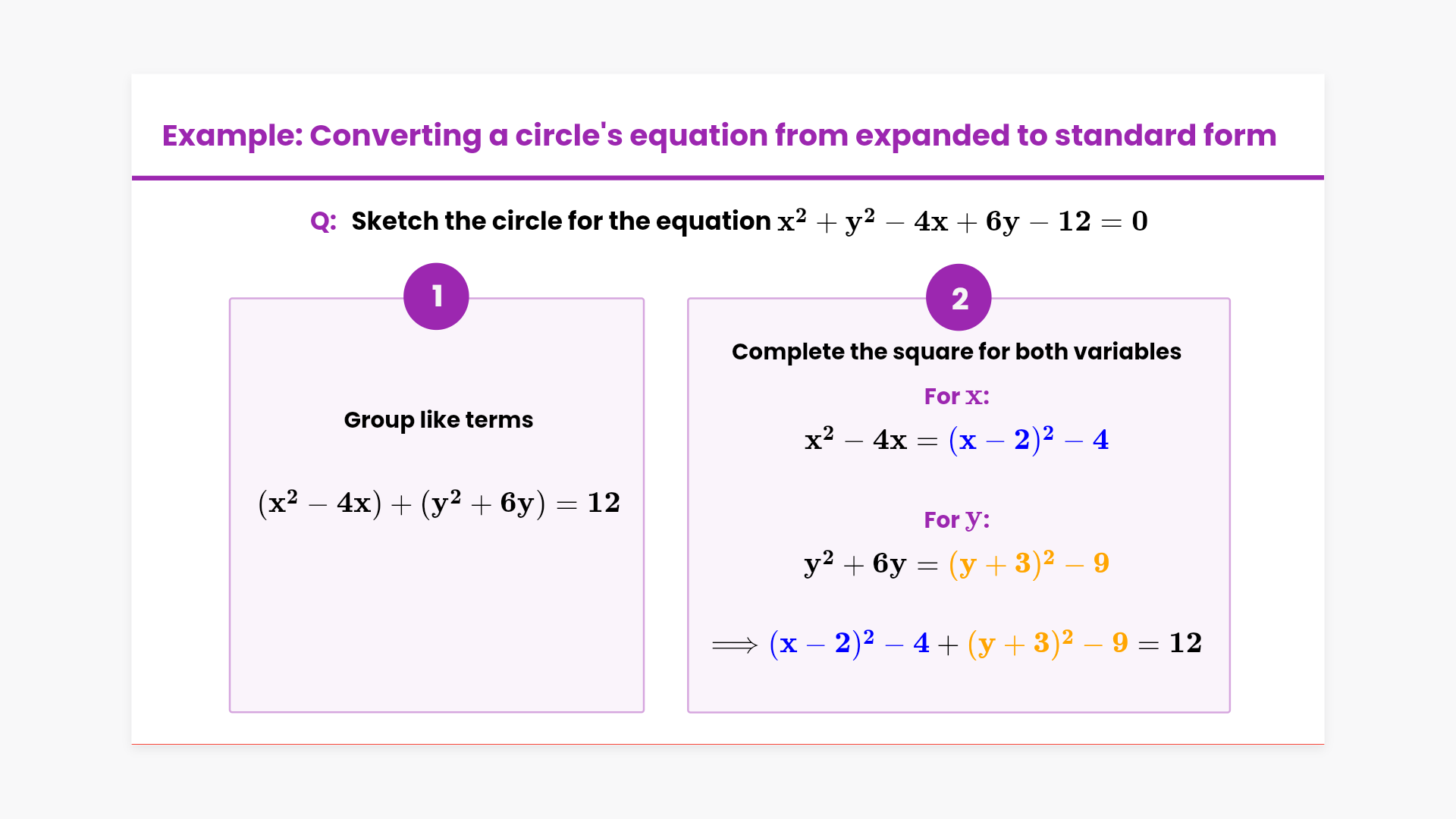 Example: Converting a circle's equation from expanded to standard form

Q: Sketch the circle for the equation $x^2 + y^2 - 4x + 6y - 12 = 0$

1

Group like terms

$(x^2 - 4x) + (y^2 + 6y) = 12$

2

Complete the square for both variables

For $x$:

$x^2 - 4x = (x - 2)^2 - 4$

For $y$:

$y^2 + 6y = (y + 3)^2 - 9$

$\implies (x - 2)^2 - 4 + (y + 3)^2 - 9 = 12$